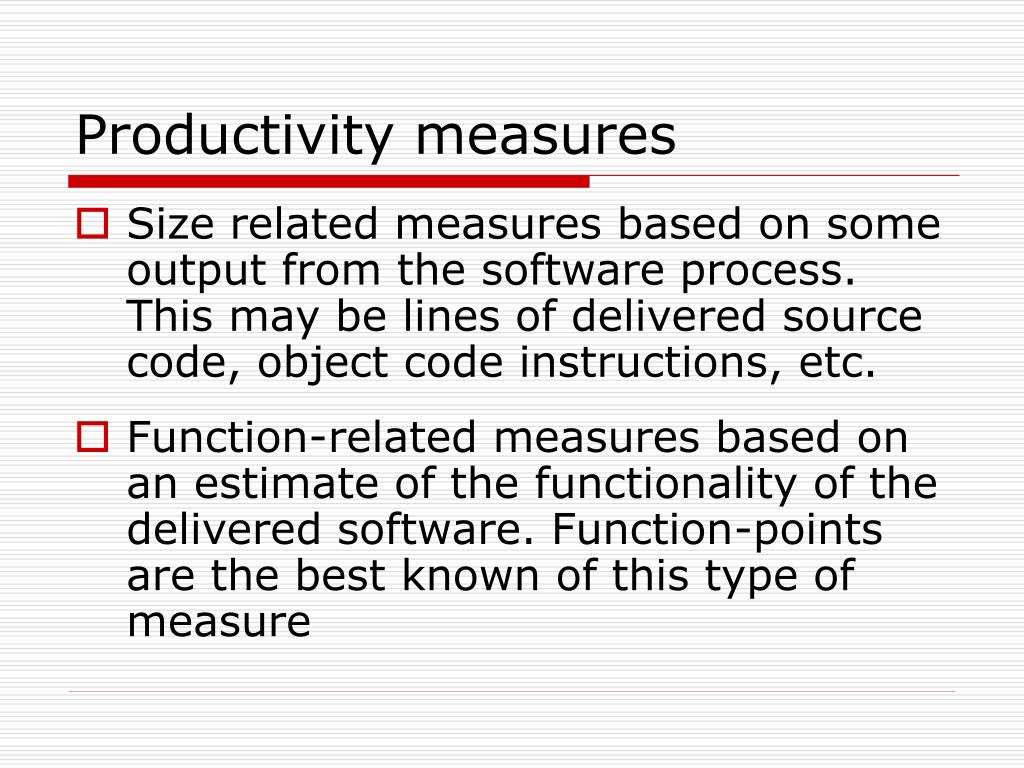 Productivity measures

Size related measures based on some output from the software process. This may be lines of delivered source code, object code instructions, etc.

Function-related measures based on an estimate of the functionality of the delivered software. Function-points are the best known of this type of measure